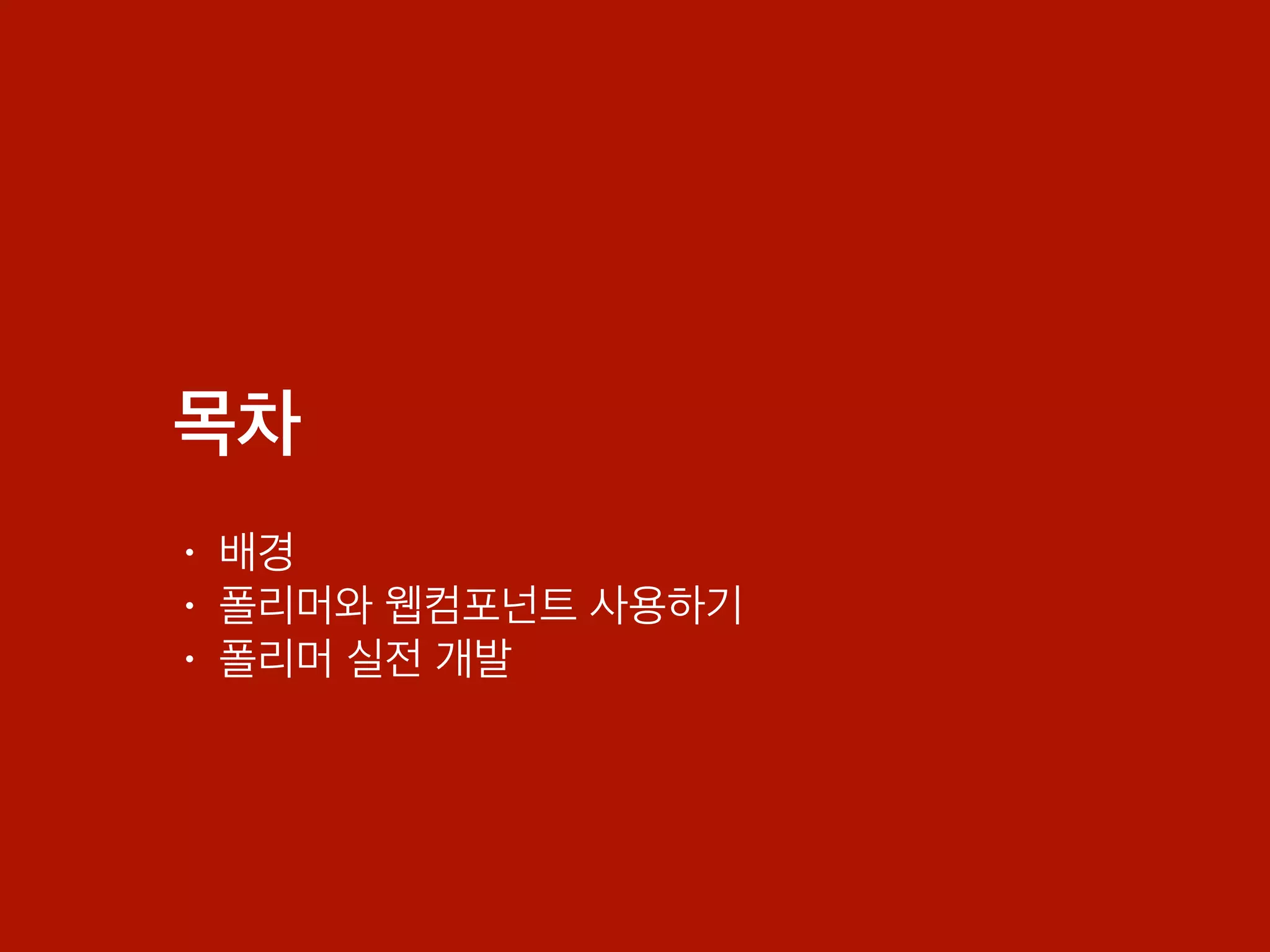 목차

• 배경
• 폴리머와 웹컴포넌트 사용하기
• 폴리머 실전 개발